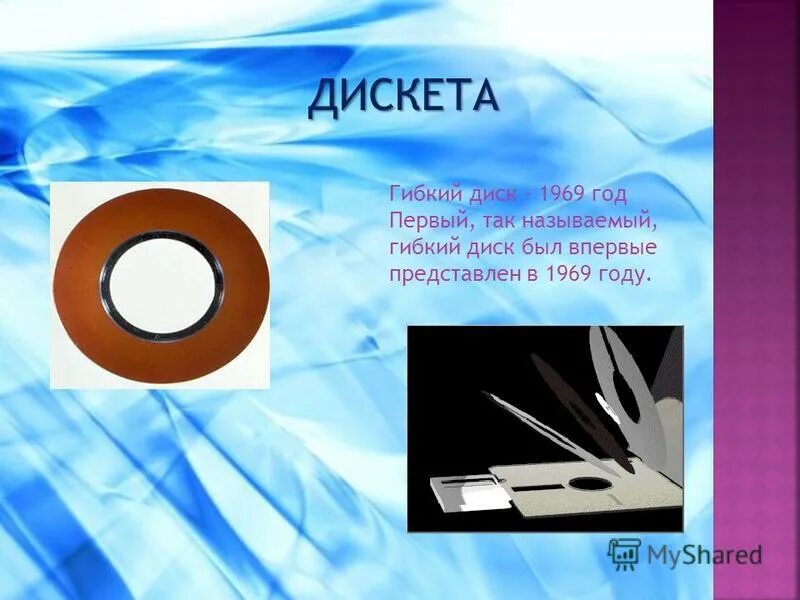 ДИСКЕТА

Гибкий диск - 1969 год Первый, так называемый, гибкий диск был впервые представлен в 1969 году.

MyShared